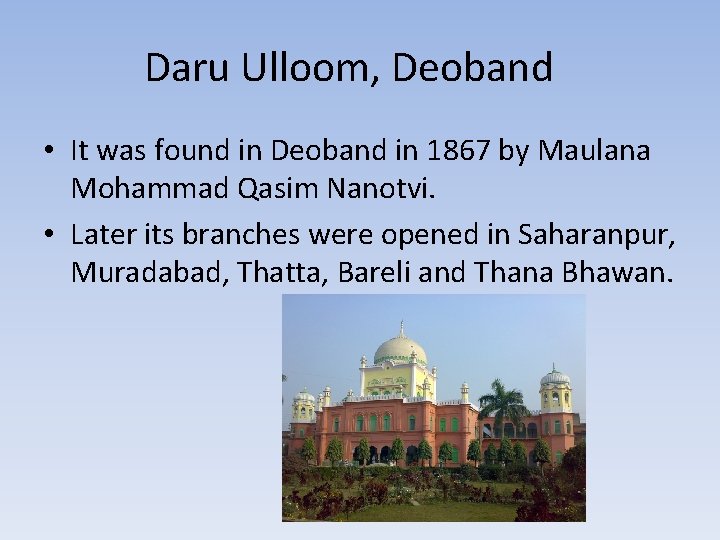 Daru Ulloom, Deoband

• It was found in Deoband in 1867 by Maulana Mohammad Qasim Nanotvi.

• Later its branches were opened in Saharanpur, Muradabad, Thatta, Bareli and Thana Bhawan.